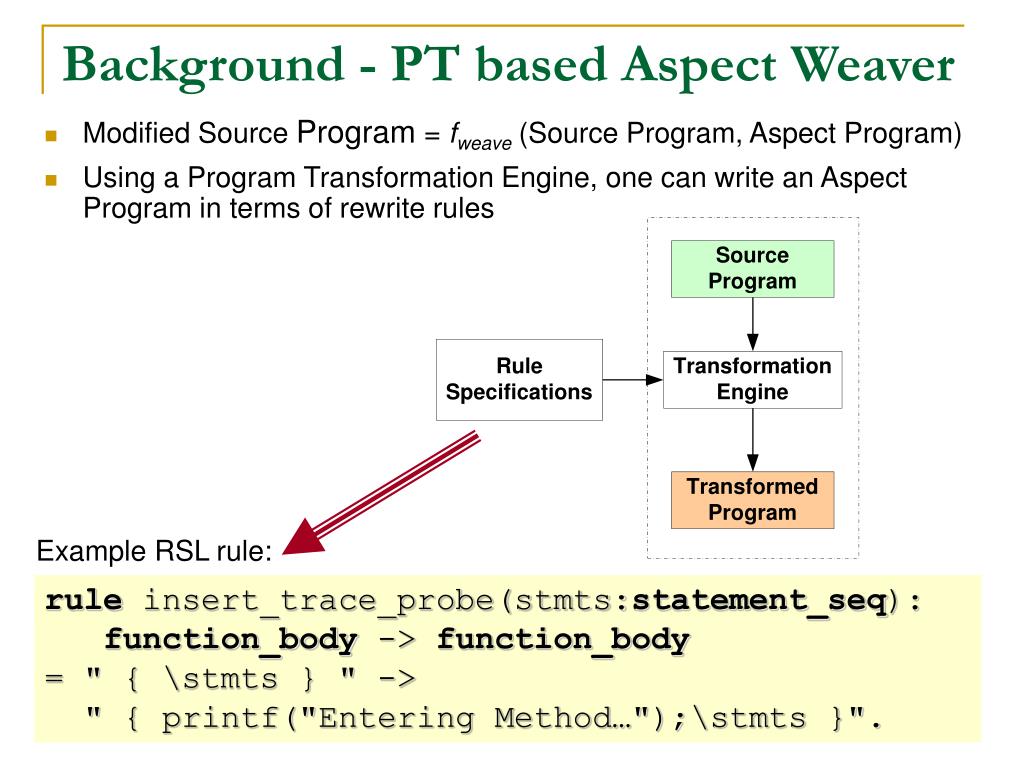 Background - PT based Aspect Weaver

Modified Source Program = $f_{weave}$ (Source Program, Aspect Program)

Using a Program Transformation Engine, one can write an Aspect Program in terms of rewrite rules

Source Program

Rule Specifications

Transformation Engine

Transformed Program

Example RSL rule:

rule insert_trace_probe(stmts:statement_seq):
function_body -> function_body
= " { \stmts } " ->
" { printf("Entering Method…");\stmts }".